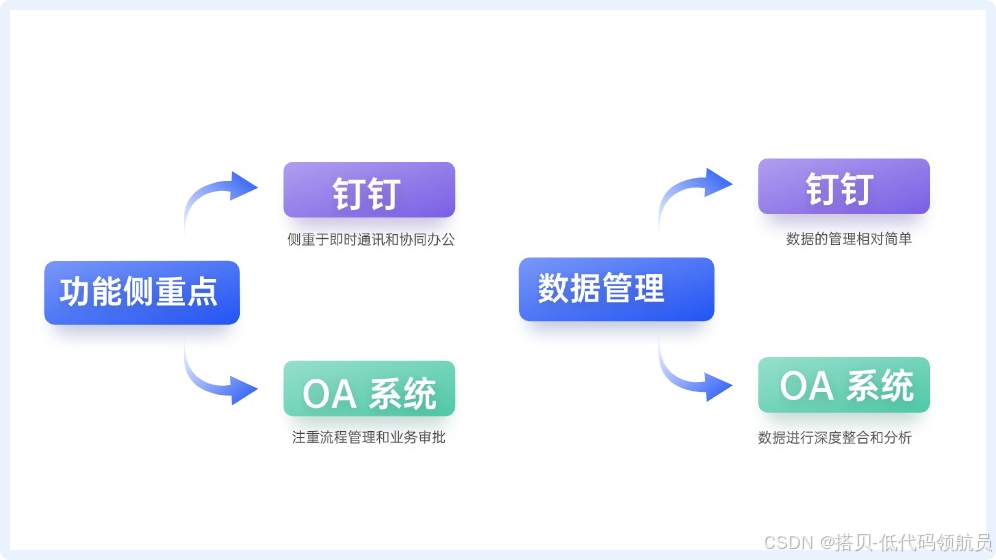 功能侧重点

钉钉

侧重于即时通讯和协同办公

OA 系统

注重流程管理和业务审批

数据管理

钉钉

数据的管理相对简单

OA 系统

数据进行深度整合和分析

CSDN @搭贝-低代码领航员